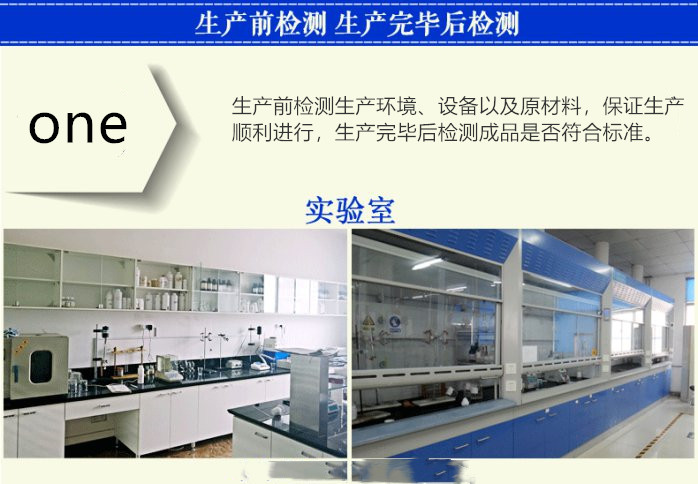 生产前检测 生产完毕后检测

one

生产前检测生产环境、设备以及原材料，保证生产顺利进行，生产完毕后检测成品是否符合标准。

实验室